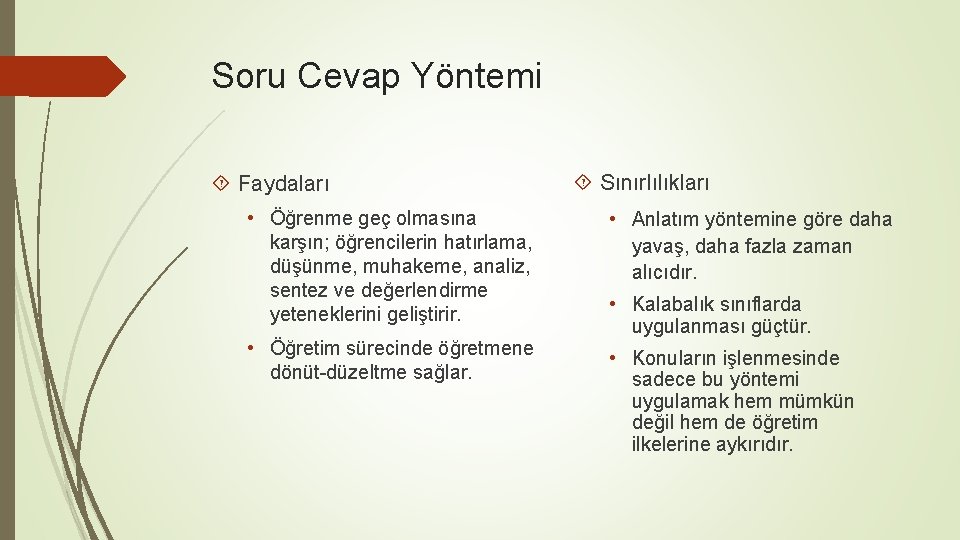 Soru Cevap Yöntemi

Faydaları

• Öğrenme geç olmasına karşın; öğrencilerin hatırlama, düşünme, muhakeme, analiz, sentez ve değerlendirme yeteneklerini geliştirir.

• Öğretim sürecinde öğretmene dönüt-düzeltme sağlar.

Sınırlılıkları

• Anlatım yöntemine göre daha yavaş, daha fazla zaman alıcıdır.

• Kalabalık sınıflarda uygulanması güçtür.

• Konuların işlenmesinde sadece bu yöntemi uygulamak hem mümkün değil hem de öğretim ilkelerine aykırıdır.